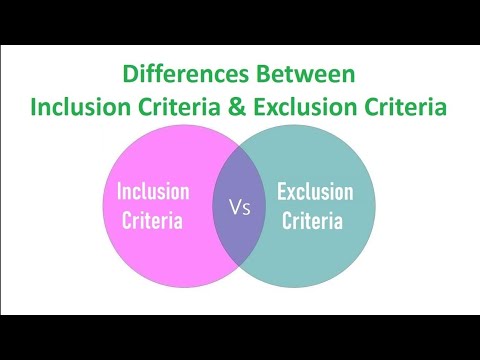 Differences Between
Inclusion Criteria & Exclusion Criteria

Inclusion Criteria

Vs

Exclusion Criteria